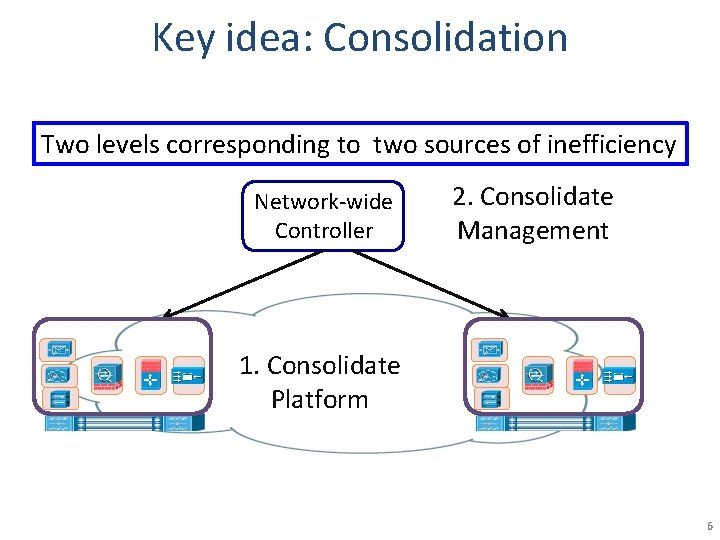 Key idea: Consolidation

Two levels corresponding to two sources of inefficiency

Network-wide Controller

2. Consolidate Management

1. Consolidate Platform

6